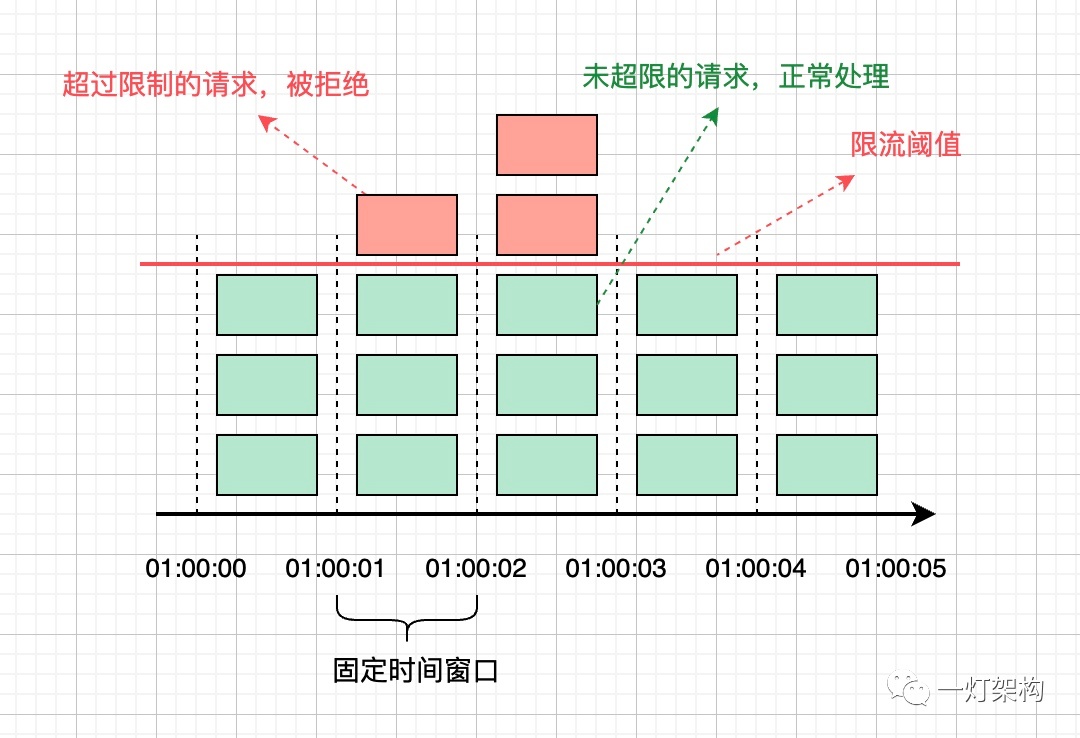 超过限制的请求，被拒绝

未超限的请求，正常处理

限流阈值

01:00:00 01:00:01 01:00:02 01:00:03 01:00:04 01:00:05

固定时间窗口

一灯架构